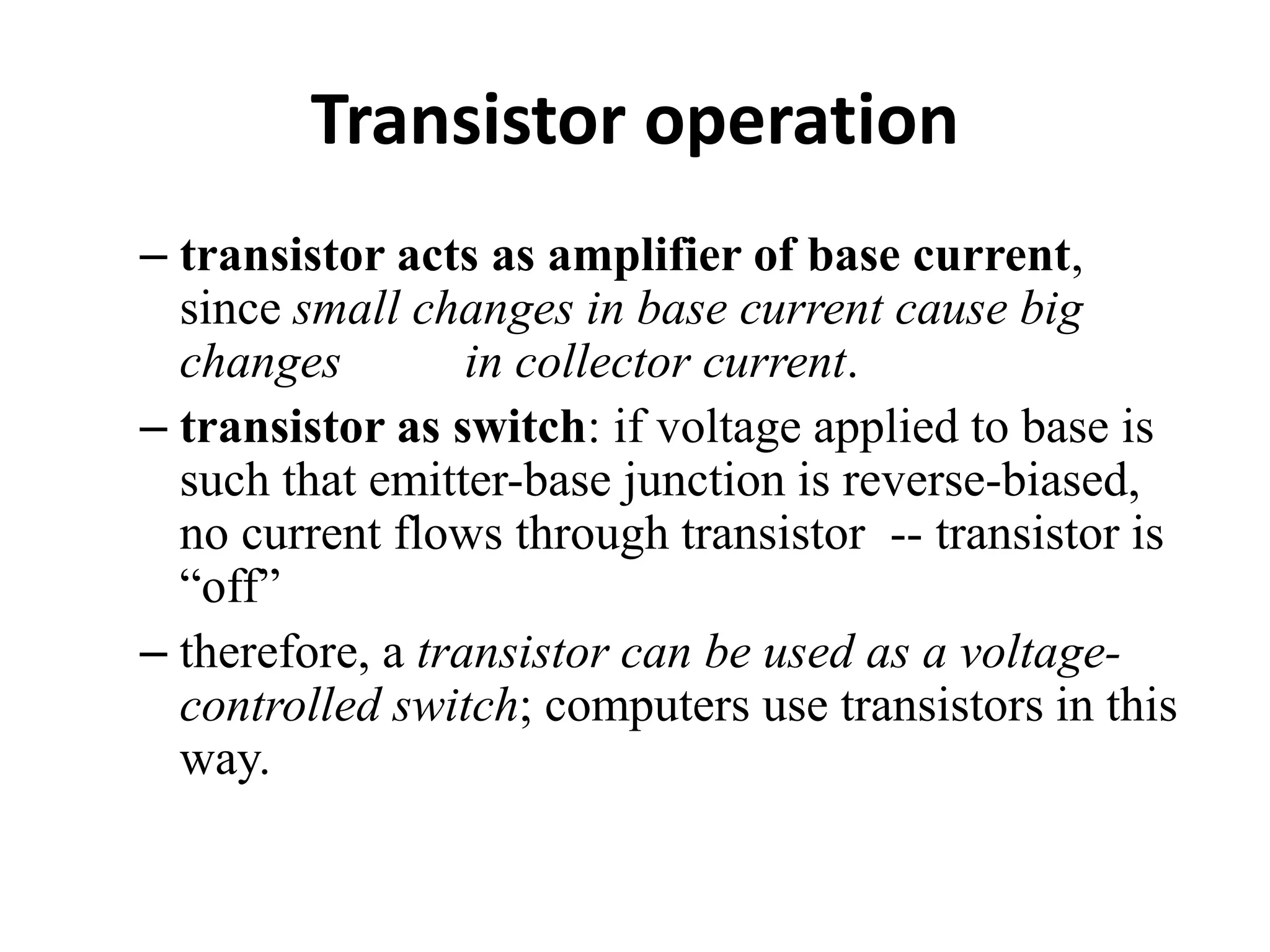 Transistor operation

– transistor acts as amplifier of base current, since small changes in base current cause big changes in collector current.

– transistor as switch: if voltage applied to base is such that emitter-base junction is reverse-biased, no current flows through transistor -- transistor is “off”

– therefore, a transistor can be used as a voltage-controlled switch; computers use transistors in this way.